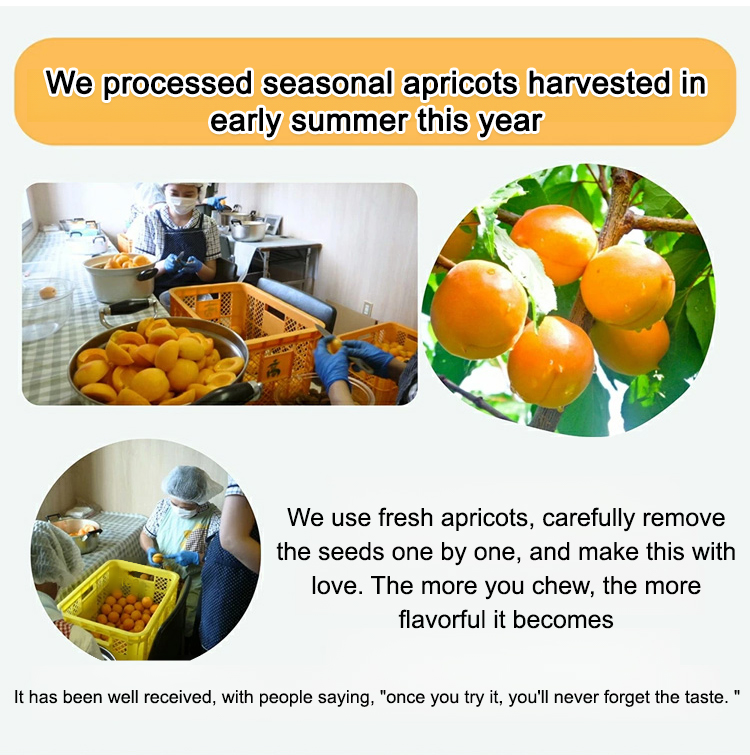 We processed seasonal apricots harvested in early summer this year

We use fresh apricots, carefully remove the seeds one by one, and make this with love. The more you chew, the more flavorful it becomes

It has been well received, with people saying, "once you try it, you'll never forget the taste. "